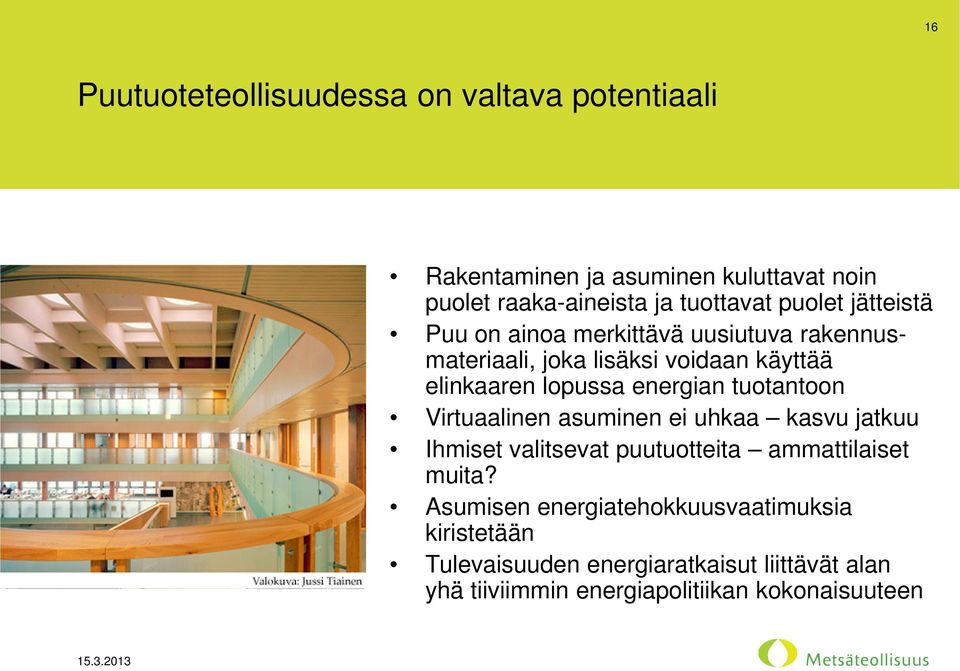 16

Puutuoteteollisuudessa on valtava potentiaali

Valokuva: Jussi Tiainen

• Rakentaminen ja asuminen kuluttavat noin puolet raaka-aineista ja tuottavat puolet jätteistä
• Puu on ainoa merkittävä uusiutuva rakennusmateriaali, joka lisäksi voidaan käyttää elinkaaren lopussa energian tuotantoon
• Virtuaalinen asuminen ei uhkaa – kasvu jatkuu
• Ihmiset valitsevat puutuotteita – ammattilaiset muita?
• Asumisen energiatehokkuusvaatimuksia kiristetään
• Tulevaisuuden energiaratkaisut liittävät alan yhä tiiviimmin energiapolitiikan kokonaisuuteen

15.3.2013

Metsäteollisuus